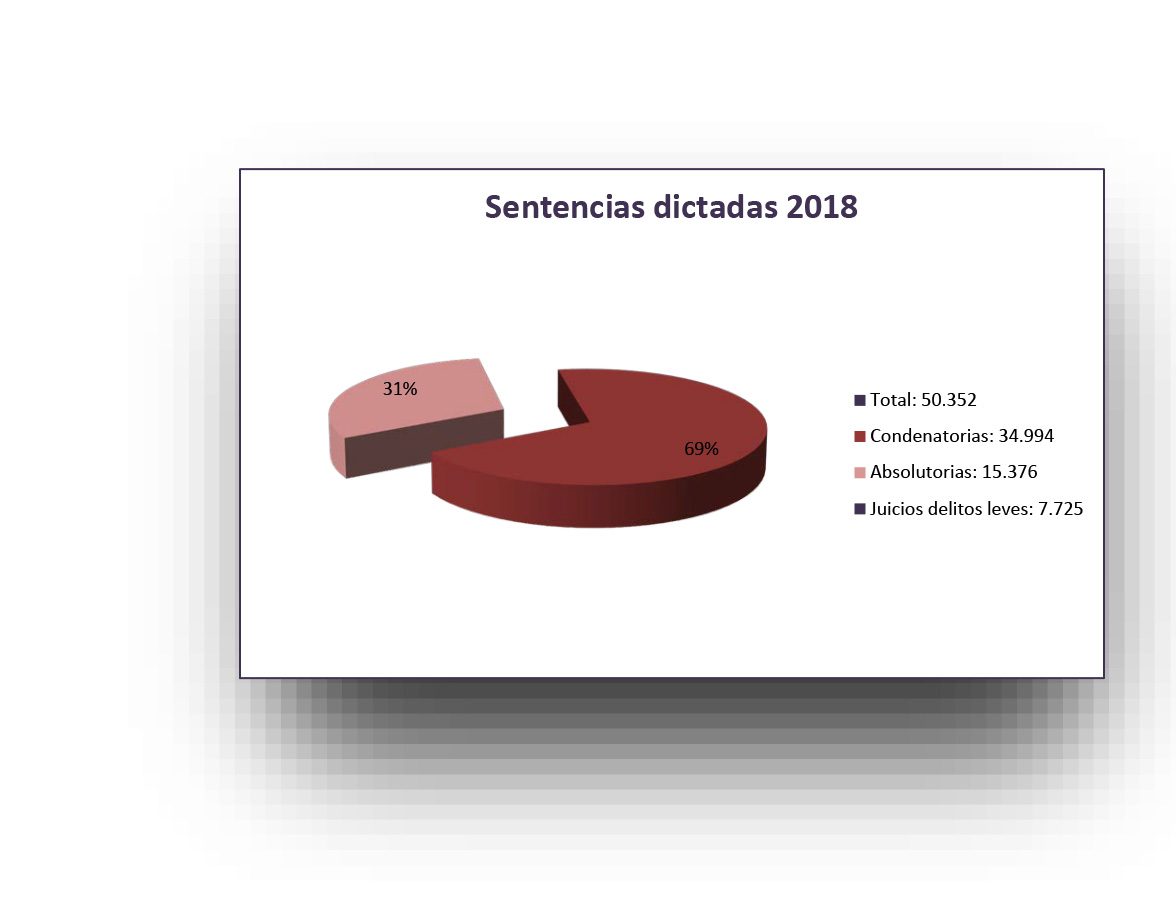 Sentencias dictadas 2018

31%

69%

Total: 50.352
Condenatorias: 34.994
Absolutorias: 15.376
Juicios delitos leves: 7.725